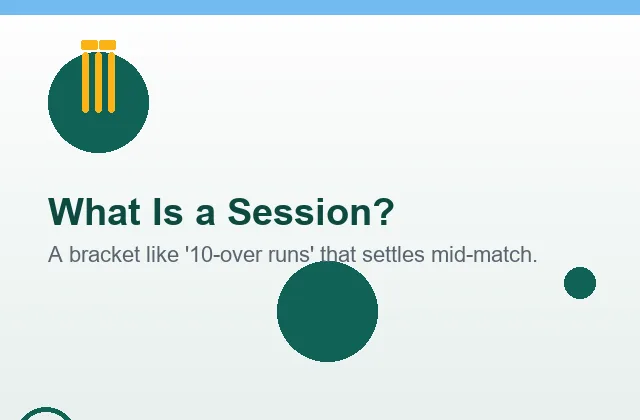 What Is a Session?

A bracket like '10-over runs' that settles mid-match.